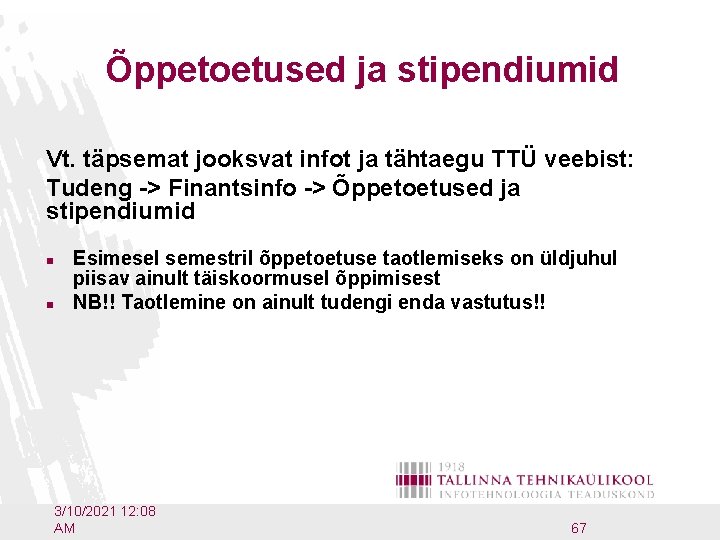 Õppetoetused ja stipendiumid

Vt. täpsemat jooksvat infot ja tähtaegu TTÜ veebist:
Tudeng -> Finantsinfo -> Õppetoetused ja stipendiumid

- Esimesel semestril õppetoetuse taotlemiseks on üldjuhul piisav ainult täiskoormusel õppimisest
- NB!! Taotlemine on ainult tudengi enda vastutus!!

1918
TALLINNA TEHNIKAÜLIKOOL
INFOTEHNOLOOGIA TEADUSKOND

3/10/2021 12:08 AM

67